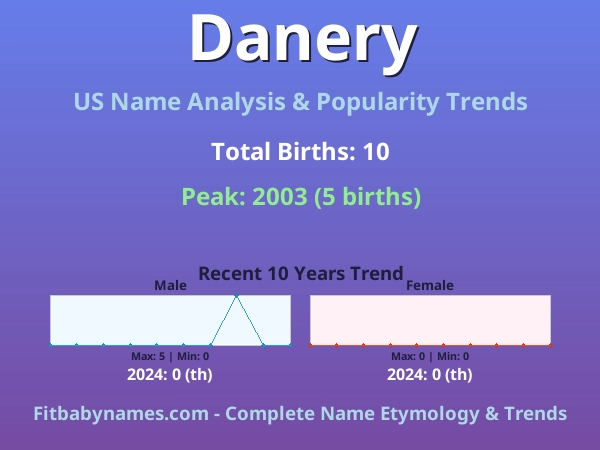 Danery

US Name Analysis & Popularity Trends

Total Births: 10

Peak: 2003 (5 births)

Recent 10 Years Trend

Male

Max: 5 | Min: 0

2024: 0 (th)

Female

Max: 0 | Min: 0

2024: 0 (th)

Fitbabynames.com - Complete Name Etymology & Trends